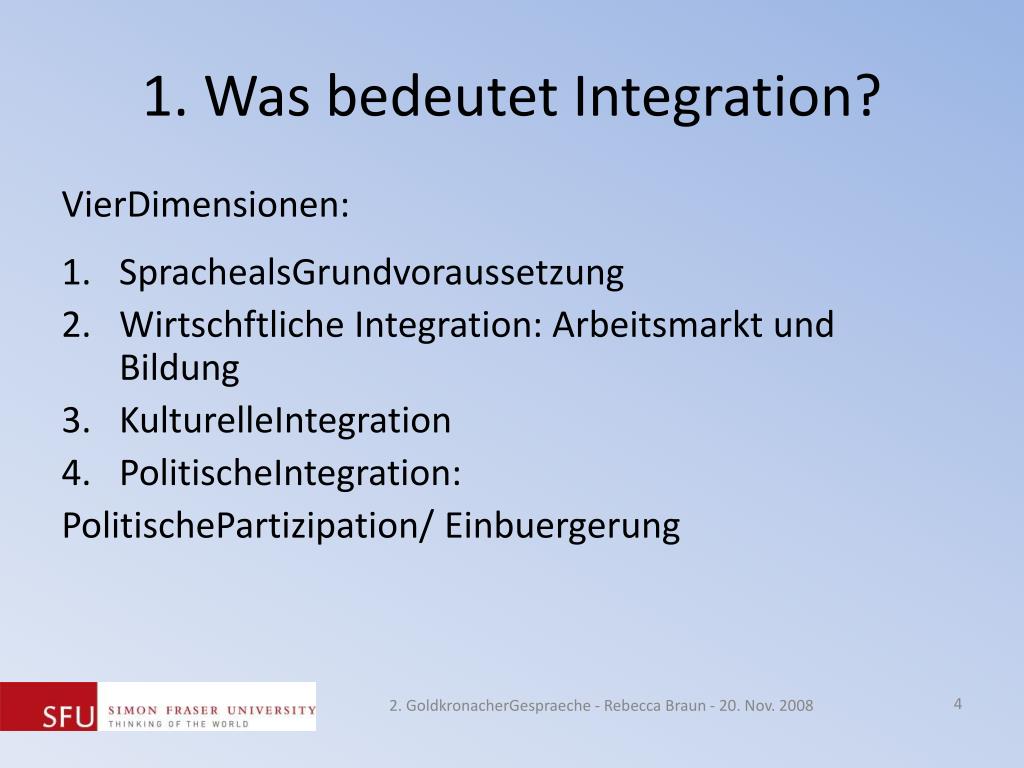 1. Was bedeutet Integration?

VierDimensionen:

1. SprachealsGrundvoraussetzung
2. Wirtschftliche Integration: Arbeitsmarkt und Bildung
3. KulturelleIntegration
4. PolitischeIntegration:

PolitischePartizipation/ Einbuergerung

SFU SIMON FRASER UNIVERSITY
THINKING OF THE WORLD

2. GoldkronacherGespraeche - Rebecca Braun - 20. Nov. 2008

4